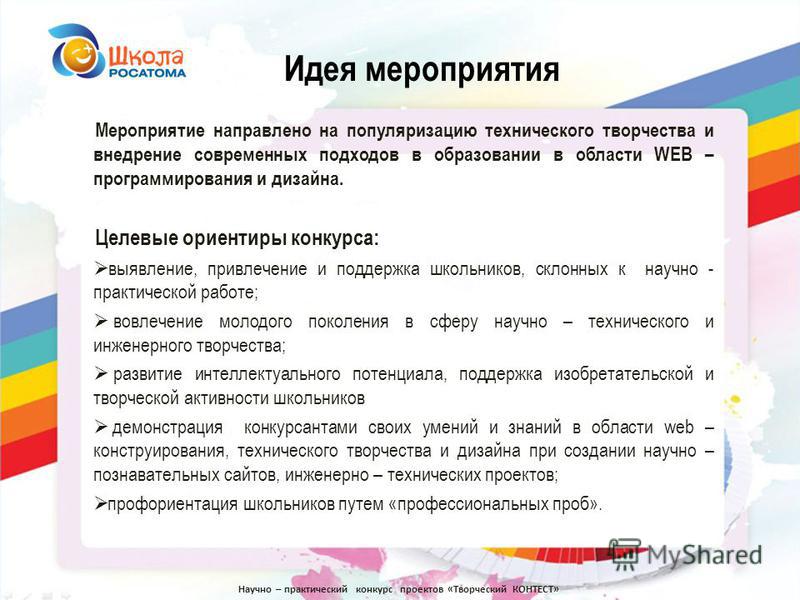 Школа РОСАТОМА

Идея мероприятия

Мероприятие направлено на популяризацию технического творчества и внедрение современных подходов в образовании в области WEB – программирования и дизайна.

Целевые ориентиры конкурса:

➢выявление, привлечение и поддержка школьников, склонных к научно - практической работе;

➢ вовлечение молодого поколения в сферу научно – технического и инженерного творчества;

➢ развитие интеллектуального потенциала, поддержка изобретательской и творческой активности школьников

➢ демонстрация конкурсантами своих умений и знаний в области web – конструирования, технического творчества и дизайна при создании научно – познавательных сайтов, инженерно – технических проектов;

➢профориентация школьников путем «профессиональных проб».

MyShared

Научно – практический конкурс проектов «Творческий КОНТЕСТ»